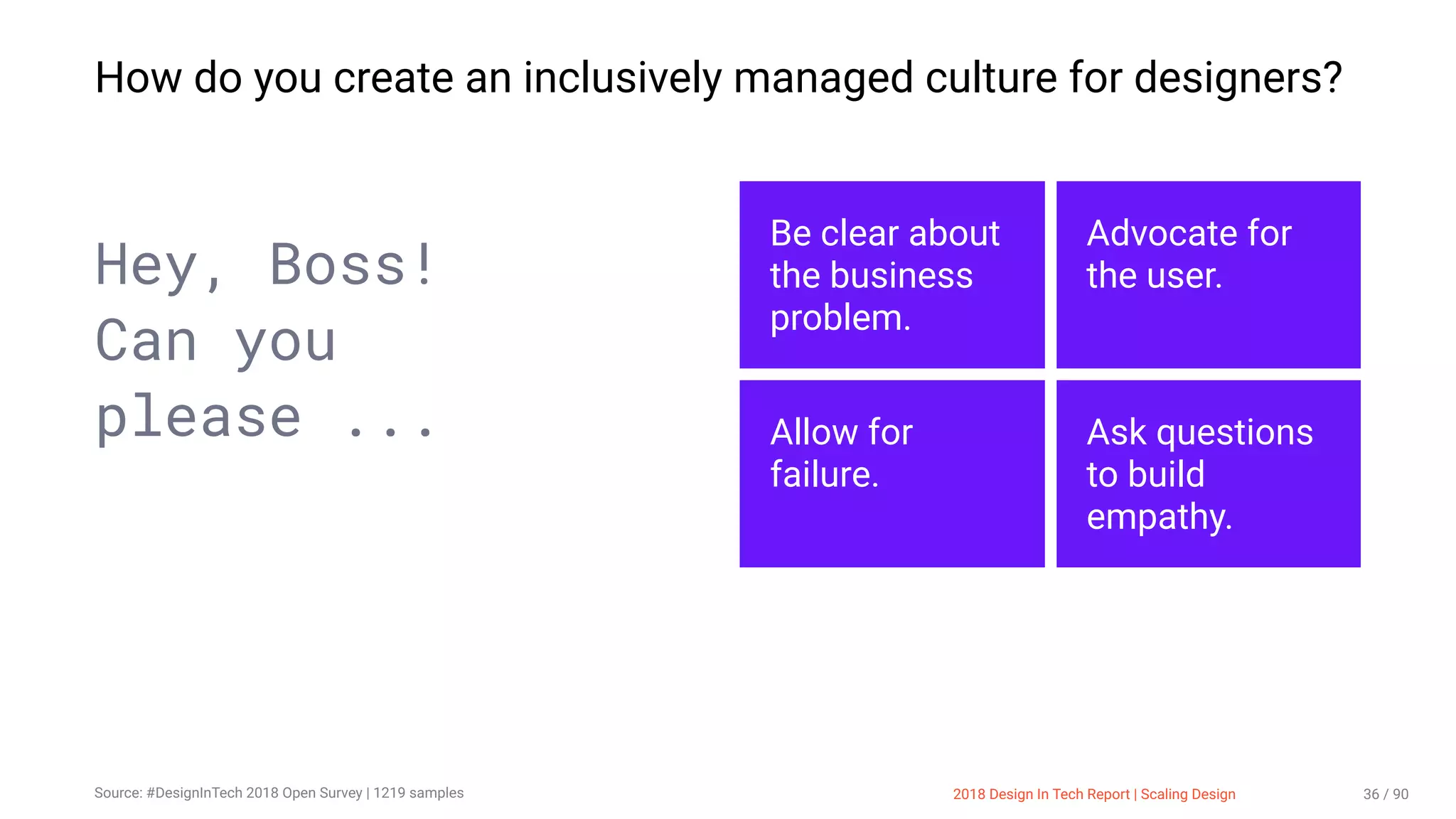 How do you create an inclusively managed culture for designers?

Hey, Boss! Can you please ...

Be clear about the business problem.

Advocate for the user.

Allow for failure.

Ask questions to build empathy.

Source: #DesignInTech 2018 Open Survey | 1219 samples

2018 Design In Tech Report | Scaling Design

36 / 90